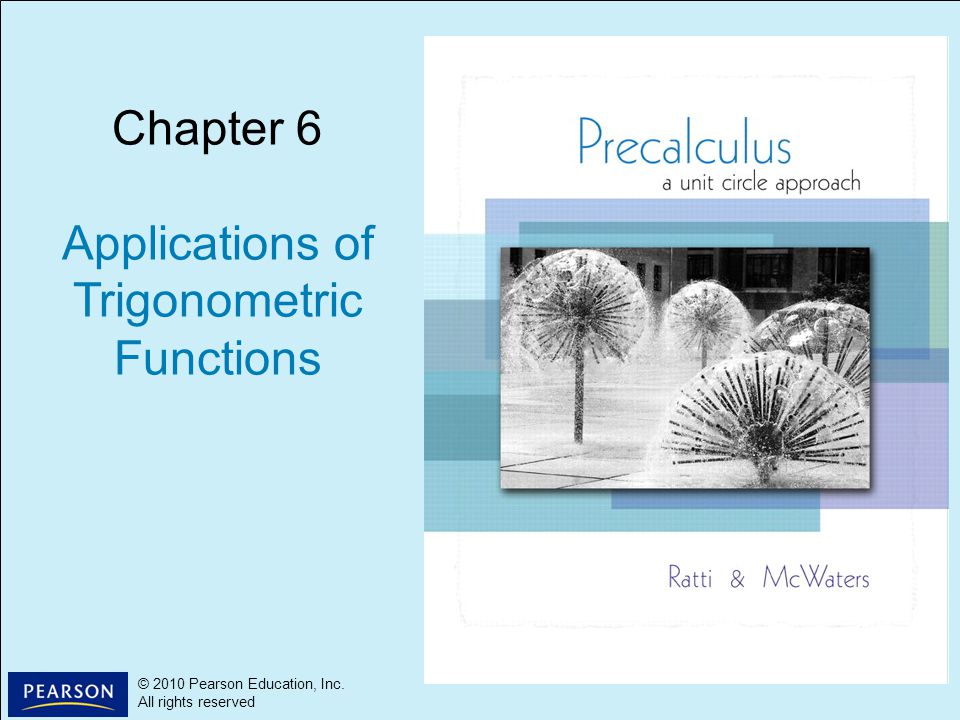 Chapter 6

Applications of Trigonometric Functions

Precalculus
a unit circle approach

Ratti & McWaters

PEARSON

© 2010 Pearson Education, Inc.
All rights reserved